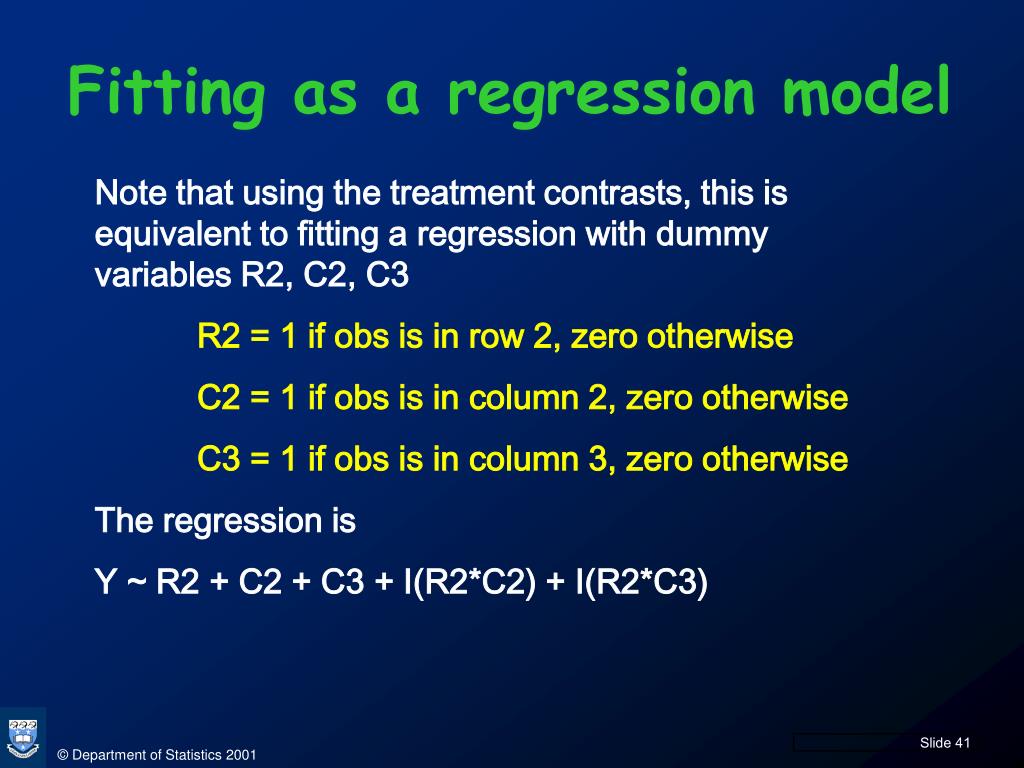 Fitting as a regression model

Note that using the treatment contrasts, this is equivalent to fitting a regression with dummy variables R2, C2, C3

R2 = 1 if obs is in row 2, zero otherwise

C2 = 1 if obs is in column 2, zero otherwise

C3 = 1 if obs is in column 3, zero otherwise

The regression is

Y ~ R2 + C2 + C3 + I(R2*C2) + I(R2*C3)

© Department of Statistics 2001

Slide 41